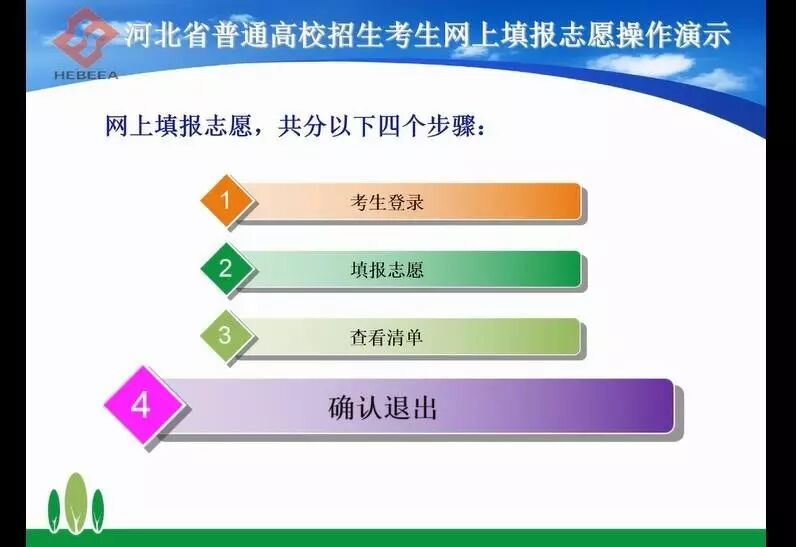 HEBEEA

河北省普通高校招生考生网上填报志愿操作演示

网上填报志愿，共分以下四个步骤：

1 考生登录

2 填报志愿

3 查看清单

4 确认退出